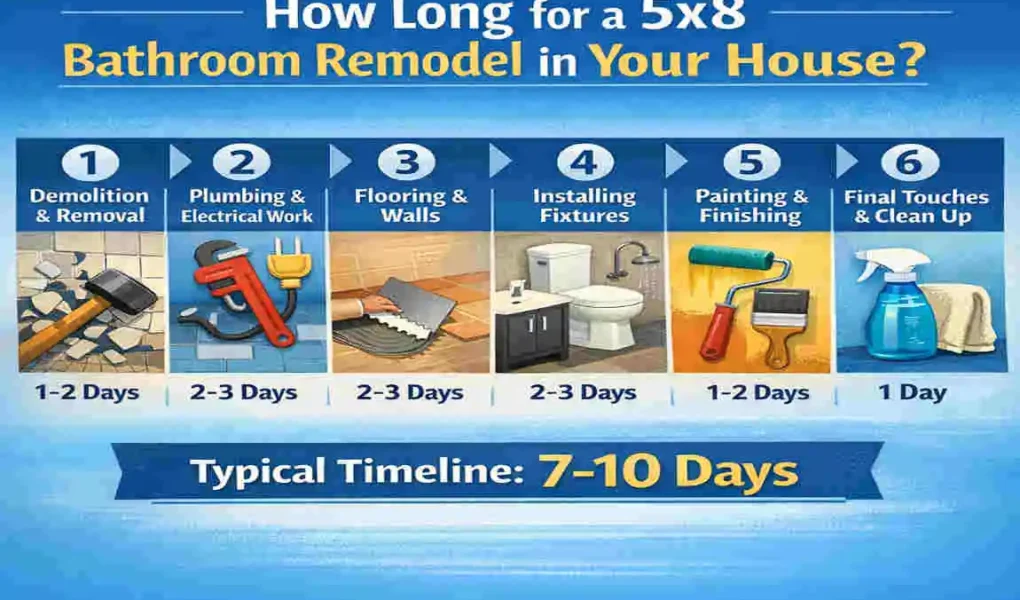 How Long for a 5x8 Bathroom Remodel in Your House?

1 Demolition & Removal
1-2 Days

2 Plumbing & Electrical Work
2-3 Days

3 Flooring & Walls
2-3 Days

4 Installing Fixtures
2-3 Days

5 Painting & Finishing
1-2 Days

6 Final Touches & Clean Up
1 Day

Typical Timeline: 7-10 Days